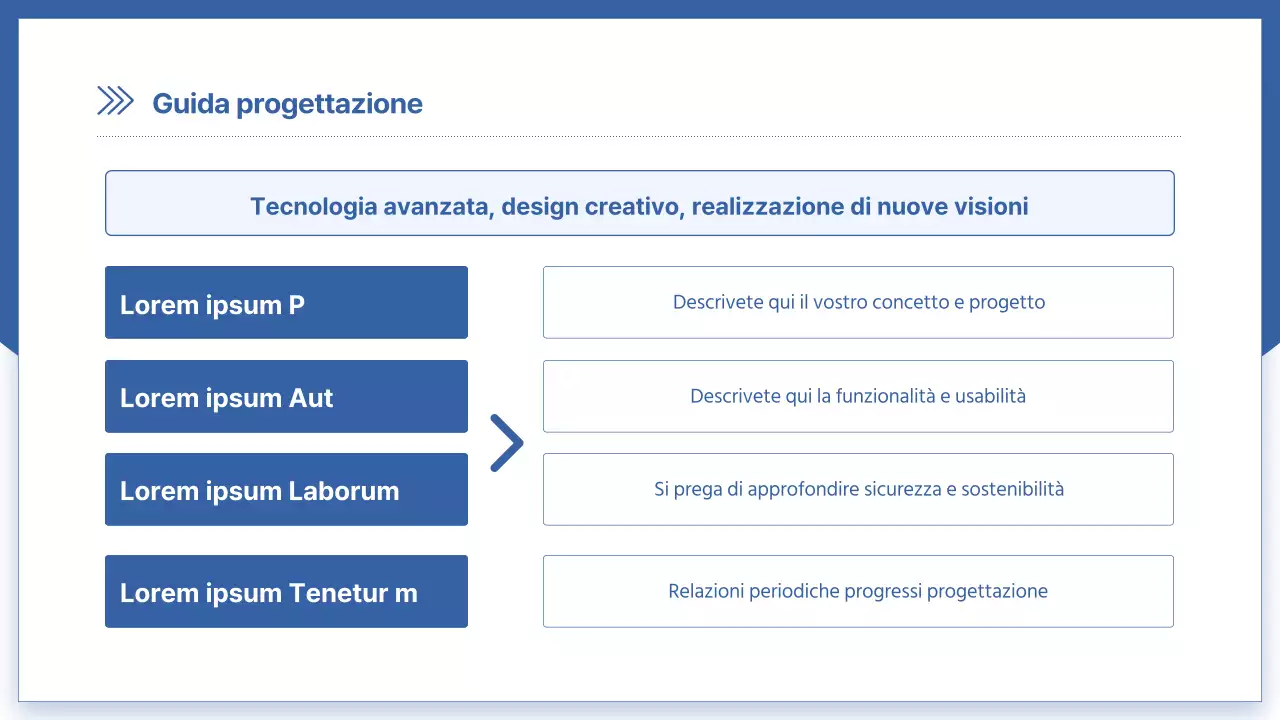 Guida progettazione

Tecnologia avanzata, design creativo, realizzazione di nuove visioni

Lorem ipsum P

Descrivete qui il vostro concetto e progetto

Lorem ipsum Aut

Descrivete qui la funzionalità e usabilità

Lorem ipsum Laborum

Si prega di approfondire sicurezza e sostenibilità

Lorem ipsum Tenetur m

Relazioni periodiche progressi progettazione